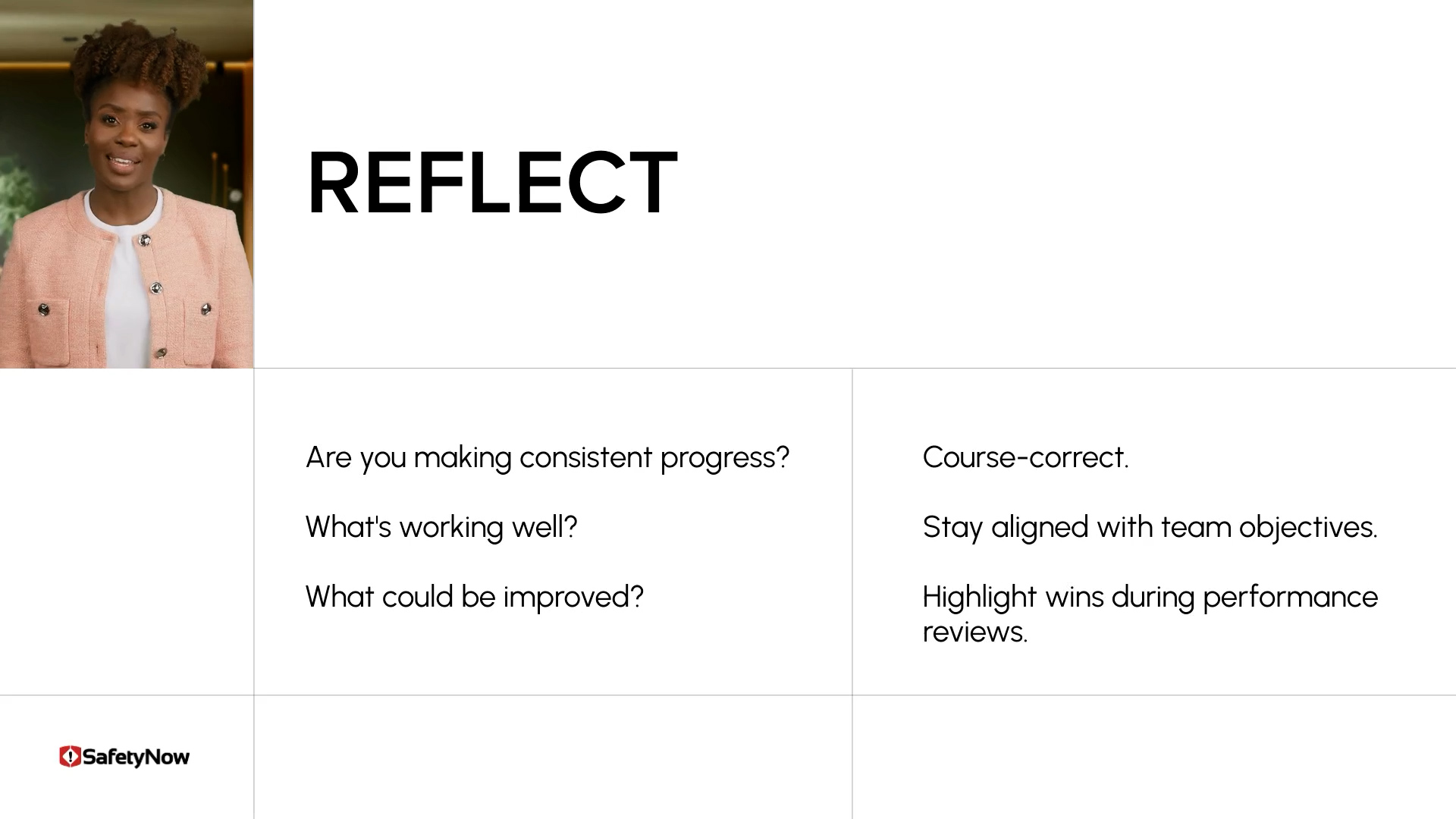 REFLECT

Are you making consistent progress?

What's working well?

What could be improved?

Course-correct.

Stay aligned with team objectives.

Highlight wins during performance reviews.

SafetyNow